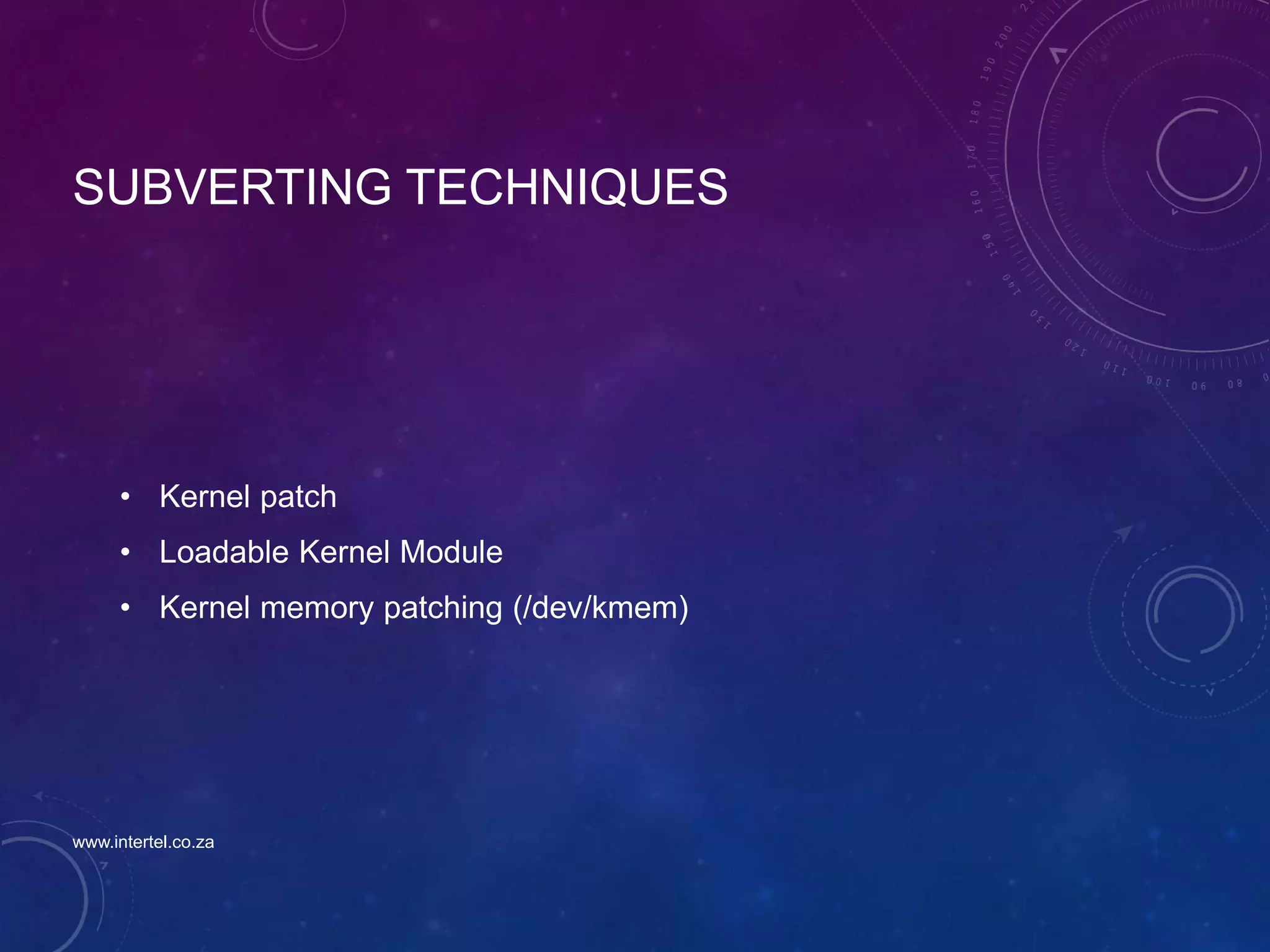 SUBVERTING TECHNIQUES

• Kernel patch
• Loadable Kernel Module
• Kernel memory patching (/dev/kmem)

www.intertel.co.za